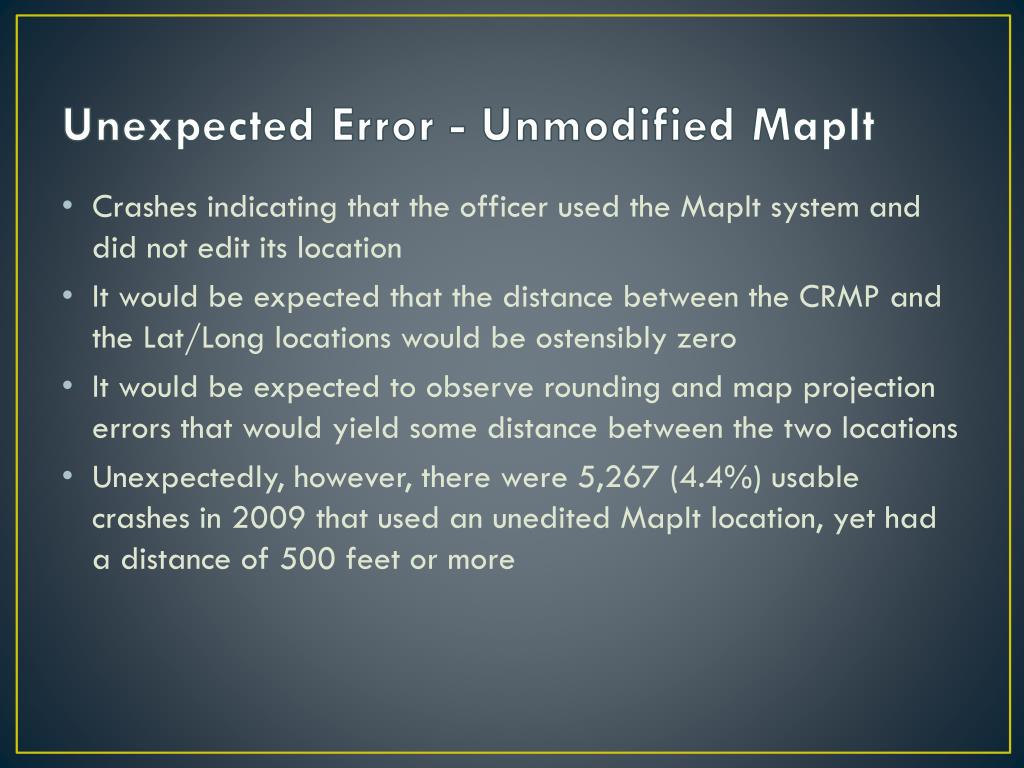 Unexpected Error - Unmodified MapIt

• Crashes indicating that the officer used the MapIt system and did not edit its location
• It would be expected that the distance between the CRMP and the Lat/Long locations would be ostensibly zero
• It would be expected to observe rounding and map projection errors that would yield some distance between the two locations
• Unexpectedly, however, there were 5,267 (4.4%) usable crashes in 2009 that used an unedited MapIt location, yet had a distance of 500 feet or more